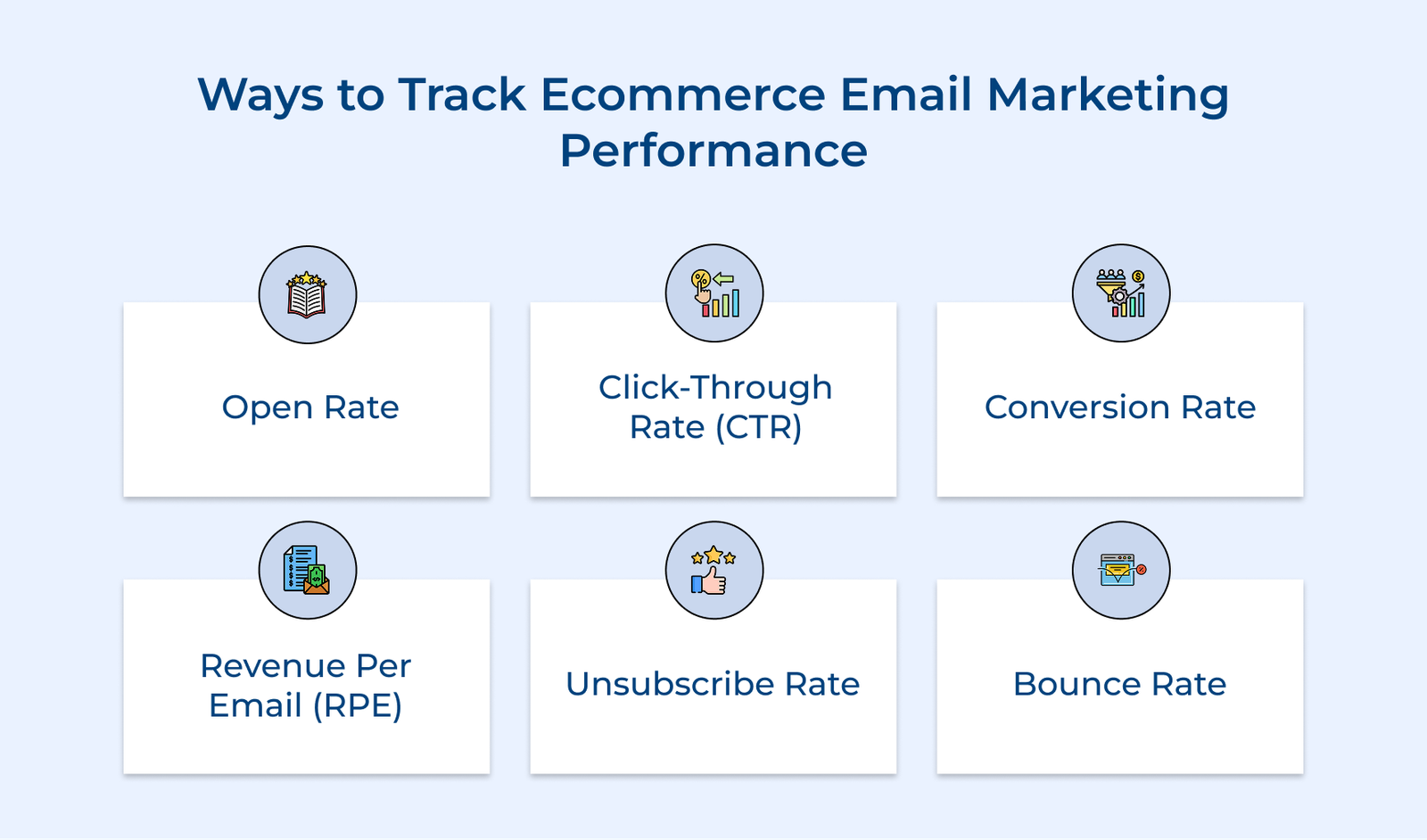 Ways to Track Ecommerce Email Marketing Performance

Open Rate

Click-Through Rate (CTR)

Conversion Rate

Revenue Per Email (RPE)

Unsubscribe Rate

Bounce Rate